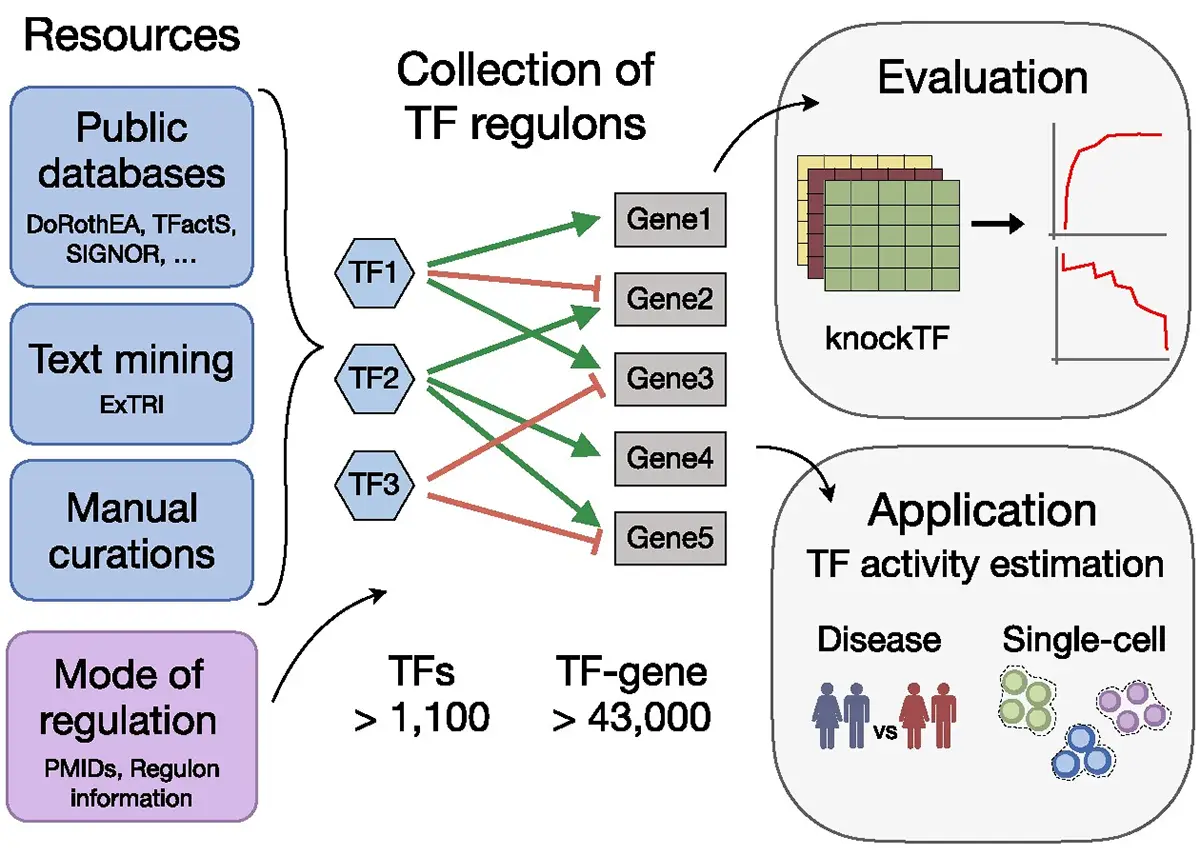 Resources

Public databases
DoRothEA, TFactS, SIGNOR, ...

Text mining
ExTRI

Manual curations

Mode of regulation
PMIDs, Regulon information

Collection of TF regulons

TF1
TF2
TF3

Gene1
Gene2
Gene3
Gene4
Gene5

TFs
> 1,100

TF-gene
> 43,000

Evaluation

knockTF

Application
TF activity estimation

Disease
vs

Single-cell